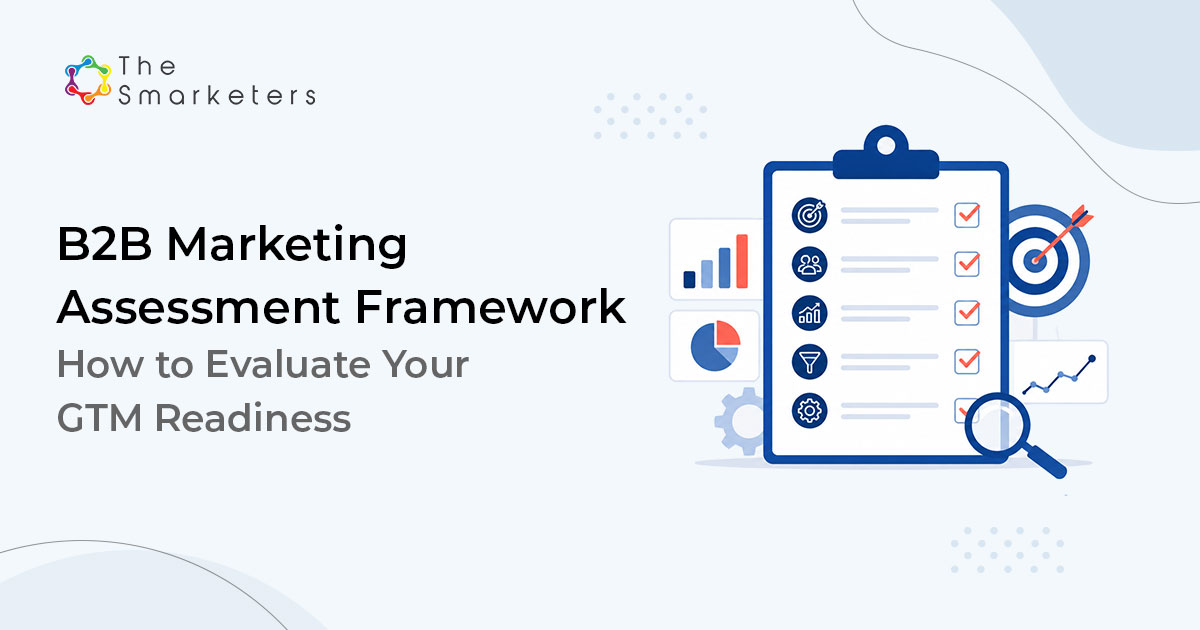 The Smarketers

B2B Marketing Assessment Framework

How to Evaluate Your GTM Readiness